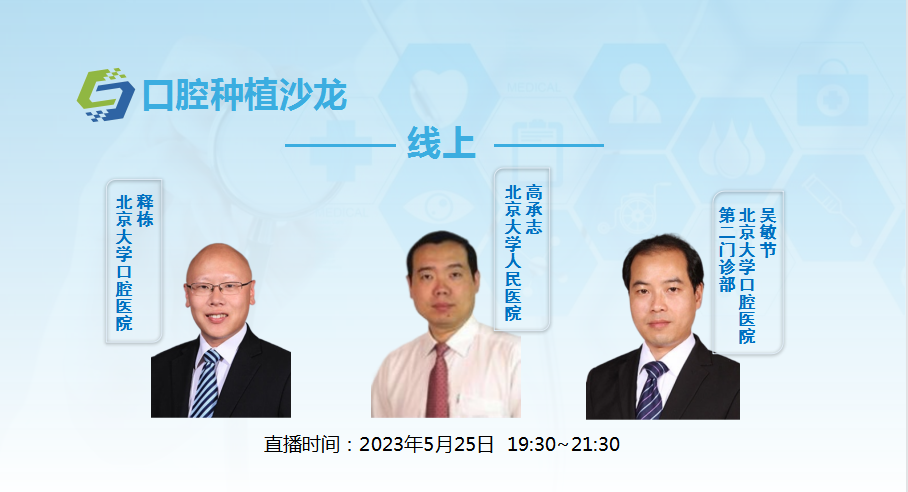 口腔种植沙龙

线上

释栋
北京大学口腔医院

高承志
北京大学人民医院

吴敏节
北京大学口腔医院
第二门诊部

直播时间：2023年5月25日 19:30~21:30